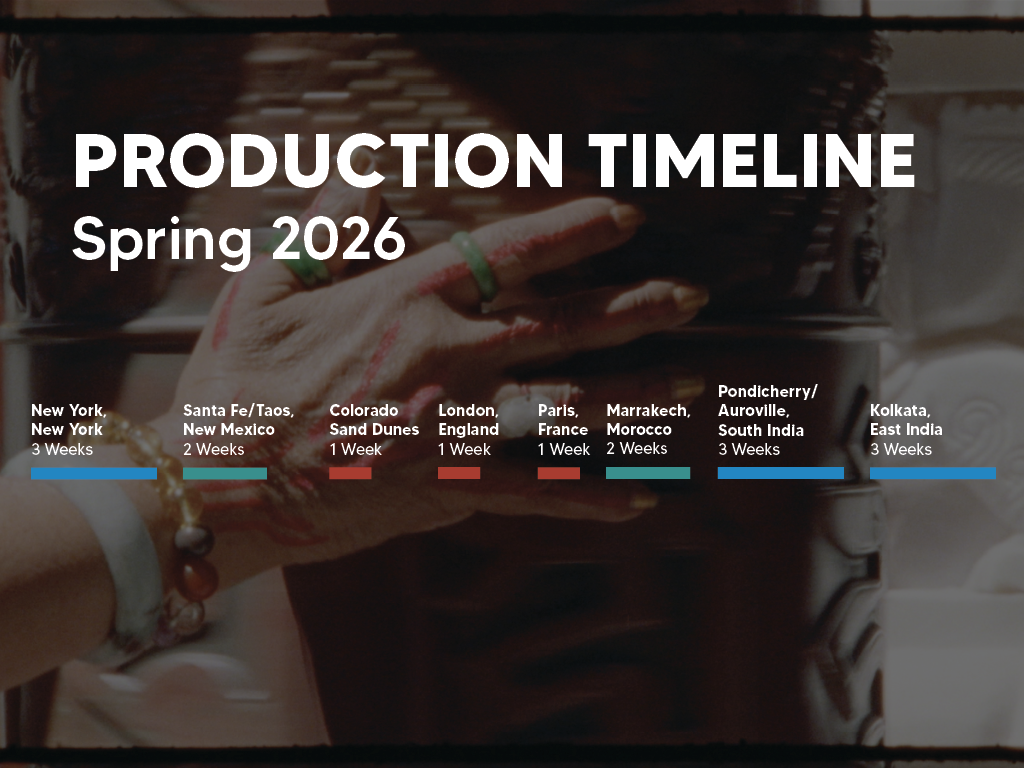 PRODUCTION TIMELINE
Spring 2026

New York, New York
3 Weeks

Santa Fe/Taos, New Mexico
2 Weeks

Colorado Sand Dunes
1 Week

London, England
1 Week

Paris, France
1 Week

Marrakech, Morocco
2 Weeks

Pondicherry/ Auroville, South India
3 Weeks

Kolkata, East India
3 Weeks